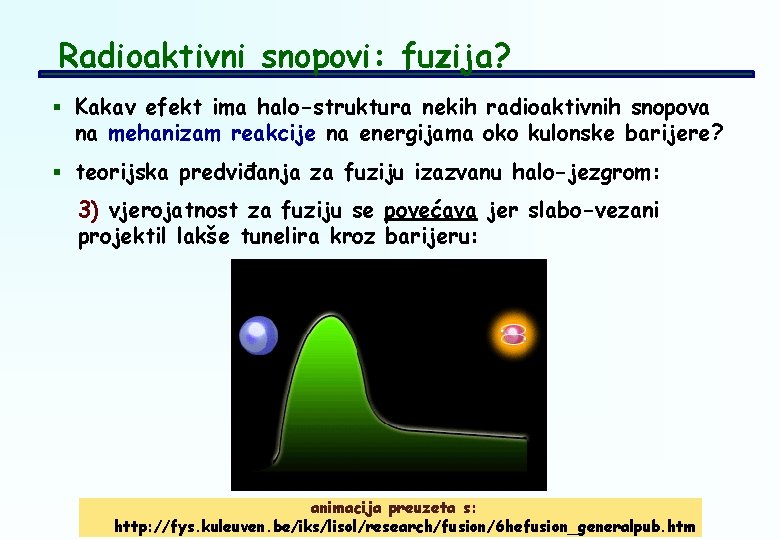 Radioaktivni snopovi: fuzija?

▪ Kakav efekt ima halo-struktura nekih radioaktivnih snopova na mehanizam reakcije na energijama oko kulonske barijere?

▪ teorijska predviđanja za fuziju izazvanu halo-jezgrom:

3) vjerojatnost za fuziju se povećava jer slabo-vezani projektil lakše tunelira kroz barijeru:

animacija preuzeta s:
http://fys.kuleuven.be/iks/lisol/research/fusion/6hefusion_generalpub.htm